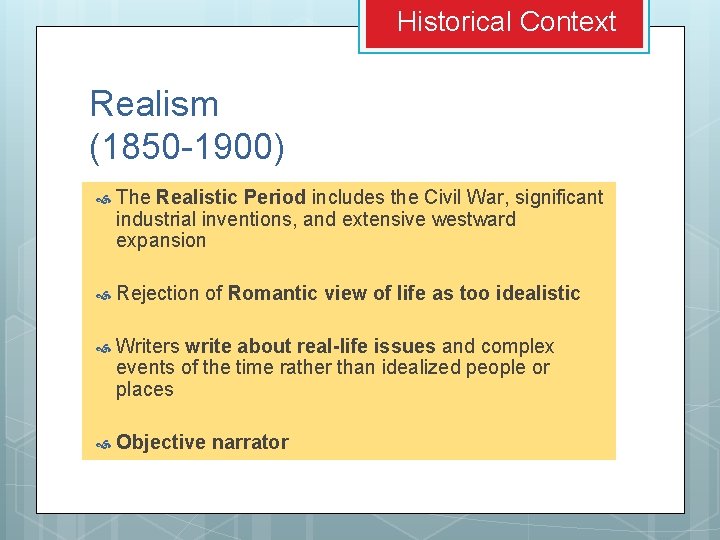 Historical Context

Realism
(1850-1900)

The Realistic Period includes the Civil War, significant industrial inventions, and extensive westward expansion

Rejection of Romantic view of life as too idealistic

Writers write about real-life issues and complex events of the time rather than idealized people or places

Objective narrator